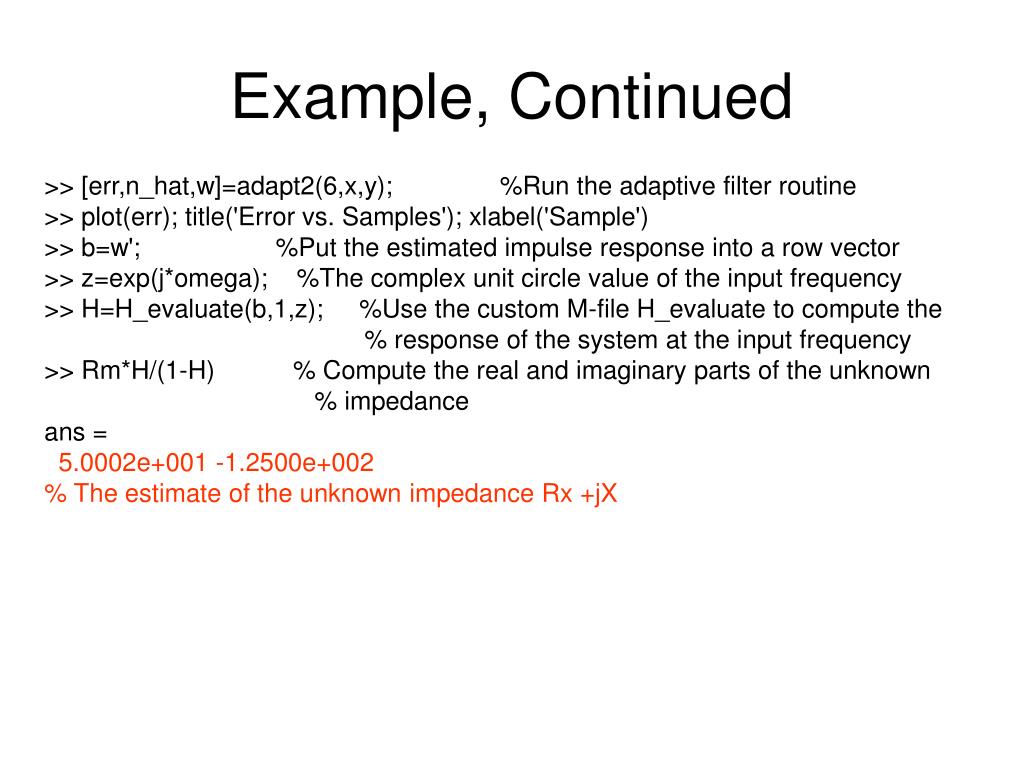 Example, Continued

>> [err,n_hat,w]=adapt2(6,x,y); %Run the adaptive filter routine
>> plot(err); title('Error vs. Samples'); xlabel('Sample')
>> b=w'; %Put the estimated impulse response into a row vector
>> z=exp(j*omega); %The complex unit circle value of the input frequency
>> H=H_evaluate(b,1,z); %Use the custom M-file H_evaluate to compute the
% response of the system at the input frequency
>> Rm*H/(1-H) % Compute the real and imaginary parts of the unknown
% impedance
ans =
5.0002e+001 -1.2500e+002
% The estimate of the unknown impedance Rx +jX